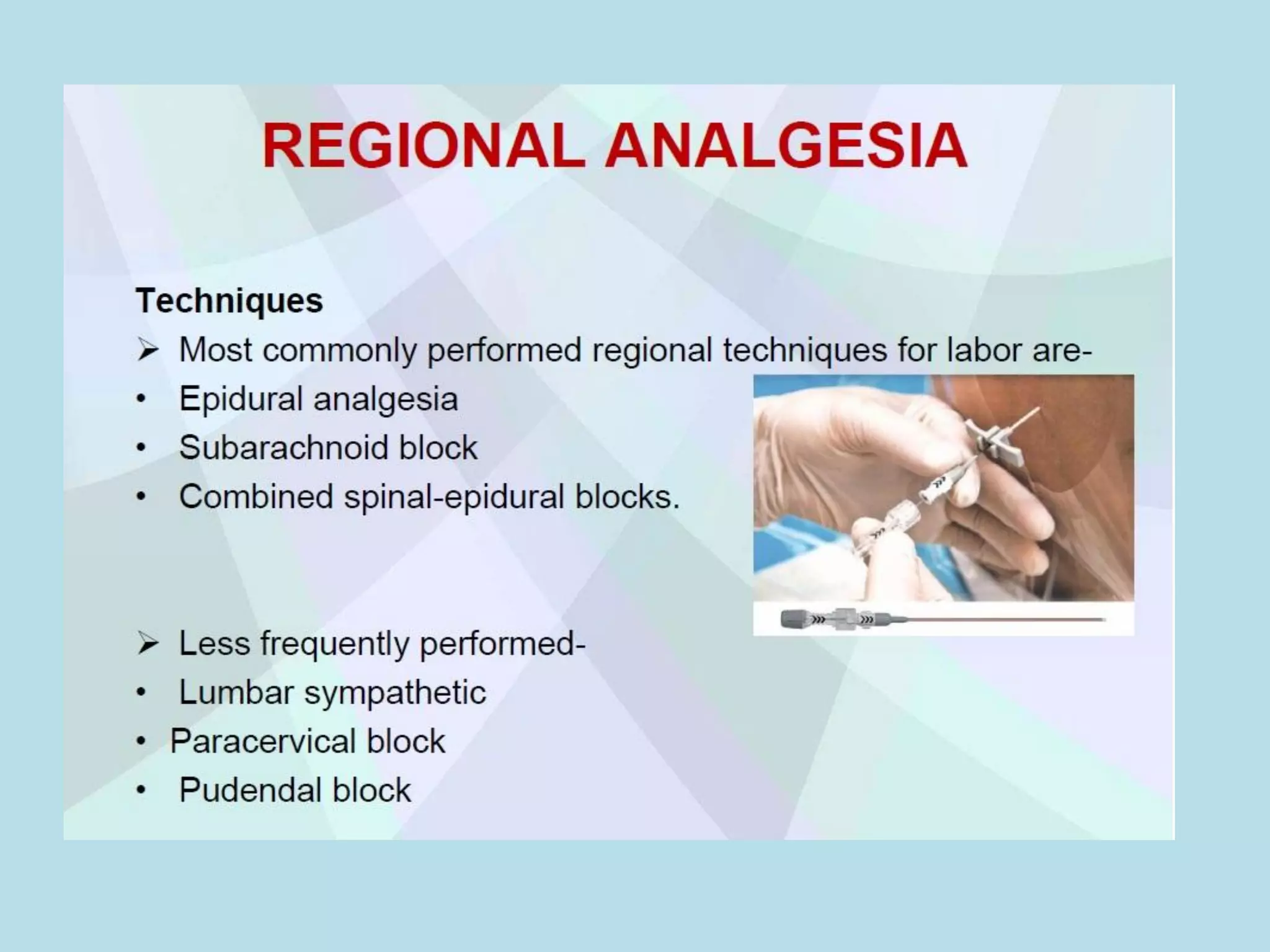 REGIONAL ANALGESIA

Techniques

➢ Most commonly performed regional techniques for labor are-

• Epidural analgesia
• Subarachnoid block
• Combined spinal-epidural blocks.

➢ Less frequently performed-

• Lumbar sympathetic
• Paracervical block
• Pudendal block